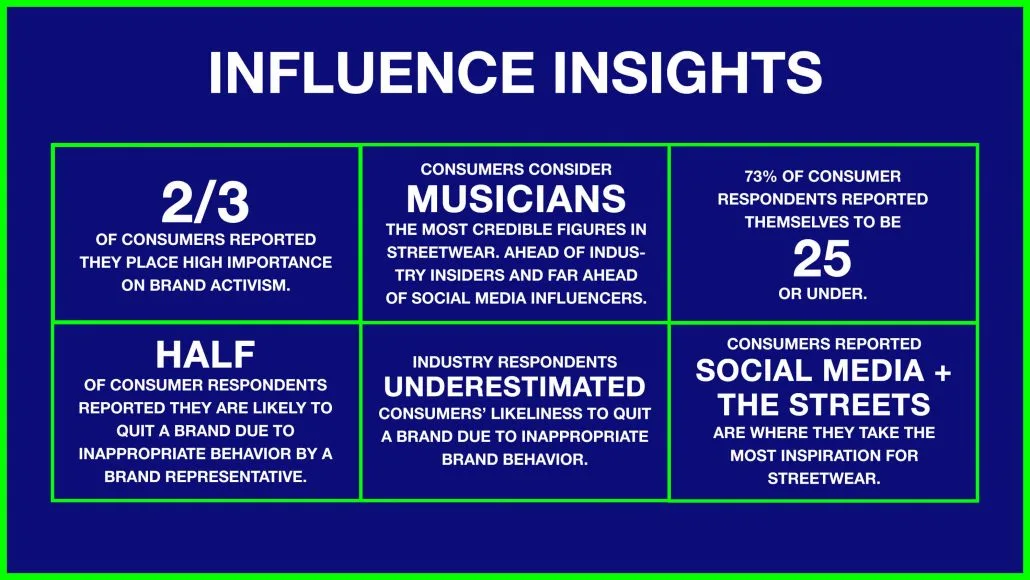 INFLUENCE INSIGHTS

2/3
OF CONSUMERS REPORTED THEY PLACE HIGH IMPORTANCE ON BRAND ACTIVISM.

CONSUMERS CONSIDER
MUSICIANS
THE MOST CREDIBLE FIGURES IN STREETWEAR. AHEAD OF INDUSTRY INSIDERS AND FAR AHEAD OF SOCIAL MEDIA INFLUENCERS.

73% OF CONSUMER RESPONDENTS REPORTED THEMSELVES TO BE
25
OR UNDER.

HALF
OF CONSUMER RESPONDENTS REPORTED THEY ARE LIKELY TO QUIT A BRAND DUE TO INAPPROPRIATE BEHAVIOR BY A BRAND REPRESENTATIVE.

INDUSTRY RESPONDENTS
UNDERESTIMATED
CONSUMERS' LIKELINESS TO QUIT A BRAND DUE TO INAPPROPRIATE BRAND BEHAVIOR.

CONSUMERS REPORTED
SOCIAL MEDIA + THE STREETS
ARE WHERE THEY TAKE THE MOST INSPIRATION FOR STREETWEAR.